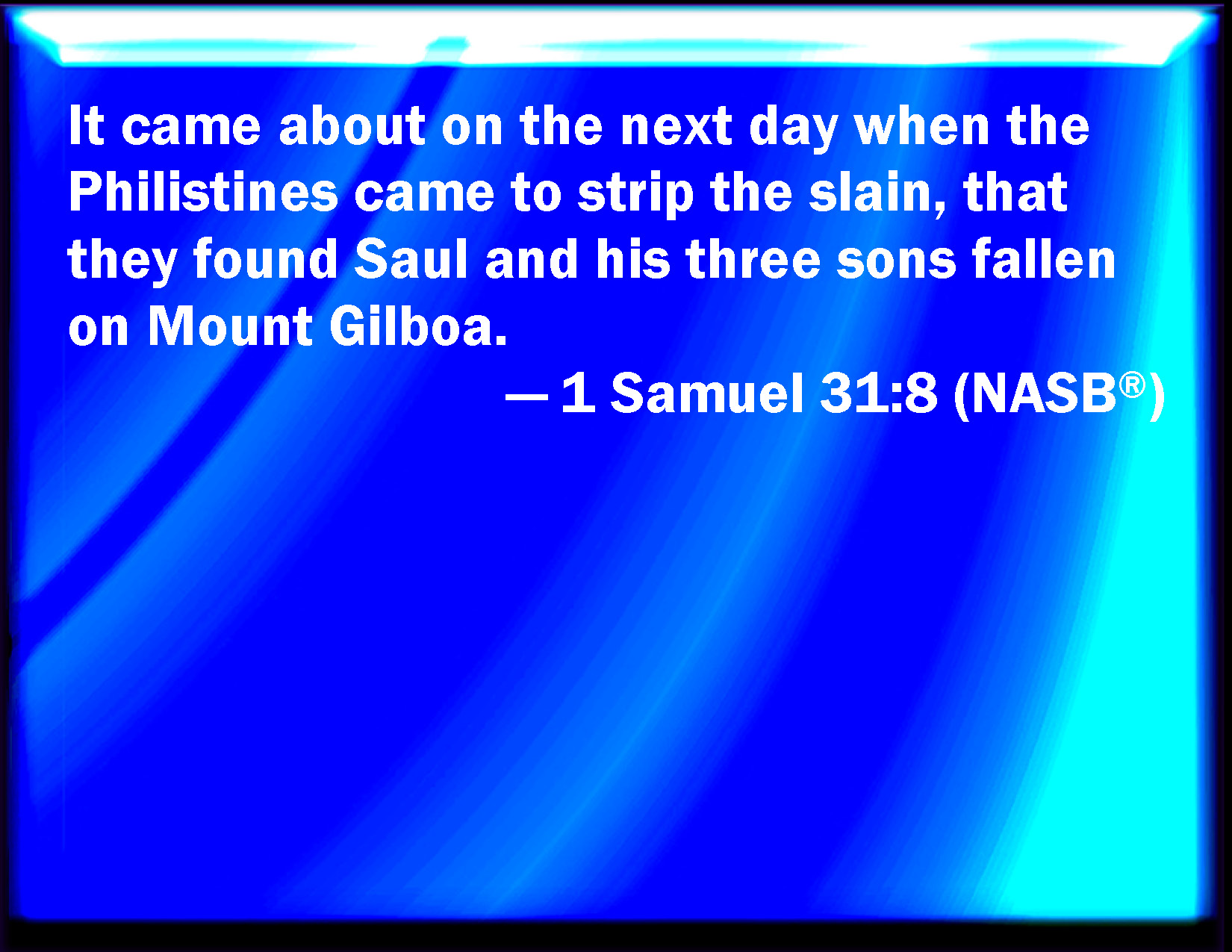 It came about on the next day when the Philistines came to strip the slain, that they found Saul and his three sons fallen on Mount Gilboa.

— 1 Samuel 31:8 (NASB®)